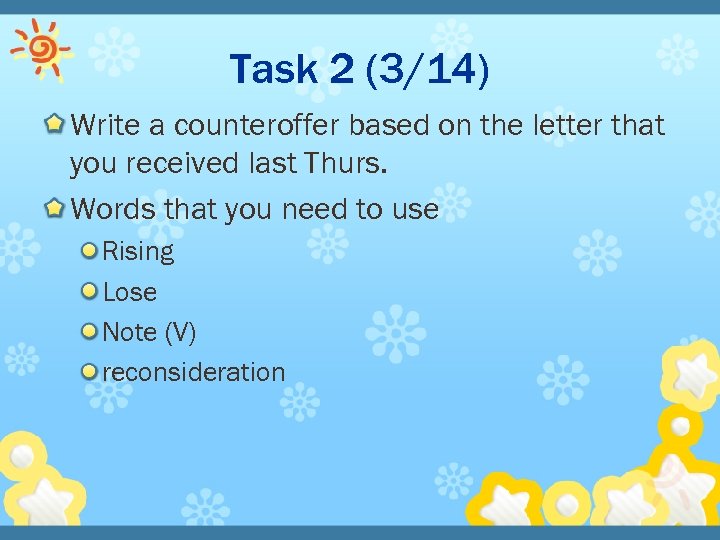 Task 2 (3/14)

Write a counteroffer based on the letter that you received last Thurs.

Words that you need to use

Rising

Lose

Note (V)

reconsideration